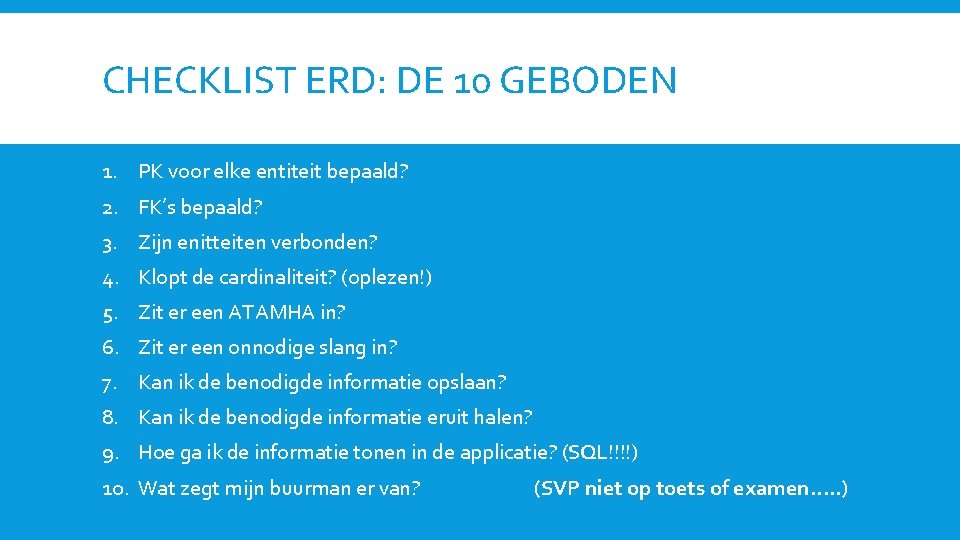 CHECKLIST ERD: DE 10 GEBODEN

1. PK voor elke entiteit bepaald?
2. FK's bepaald?
3. Zijn enitteiten verbonden?
4. Klopt de cardinaliteit? (oplezen!)
5. Zit er een ATAMHA in?
6. Zit er een onnodige slang in?
7. Kan ik de benodigde informatie opslaan?
8. Kan ik de benodigde informatie eruit halen?
9. Hoe ga ik de informatie tonen in de applicatie? (SQL!!!!)
10. Wat zegt mijn buurman er van? (SVP niet op toets of examen…..)